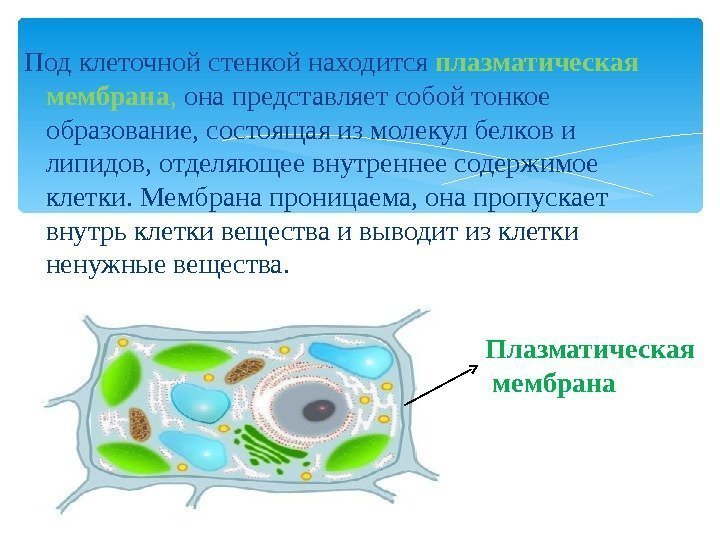 Под клеточной стенкой находится плазматическая мембрана, она представляет собой тонкое образование, состоящая из молекул белков и липидов, отделяющее внутреннее содержимое клетки. Мембрана проницаема, она пропускает внутрь клетки вещества и выводит из клетки ненужные вещества.

Плазматическая мембрана